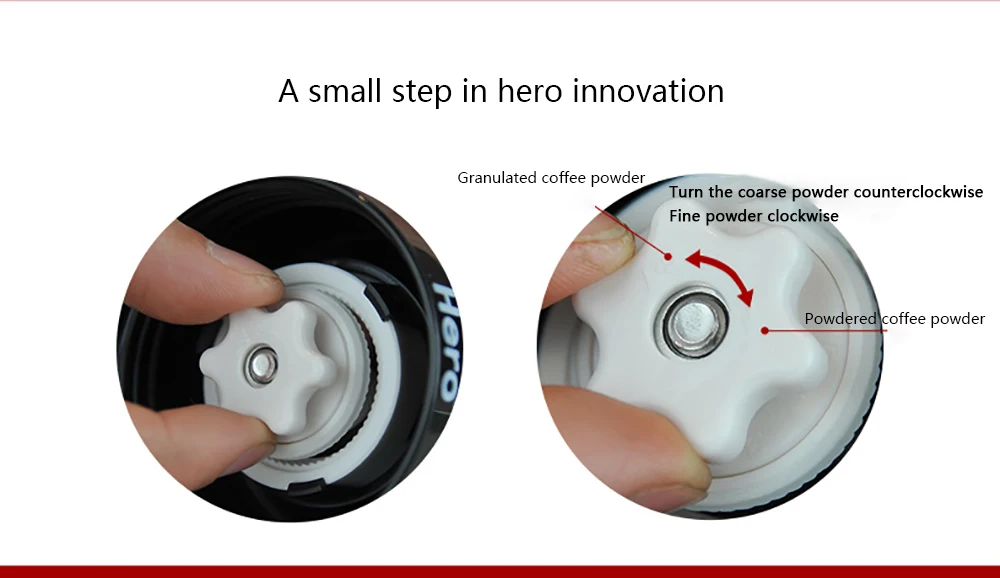 A small step in hero innovation

Hero

Granulated coffee powder

Turn the coarse powder counterclockwise
Fine powder clockwise

Powdered coffee powder